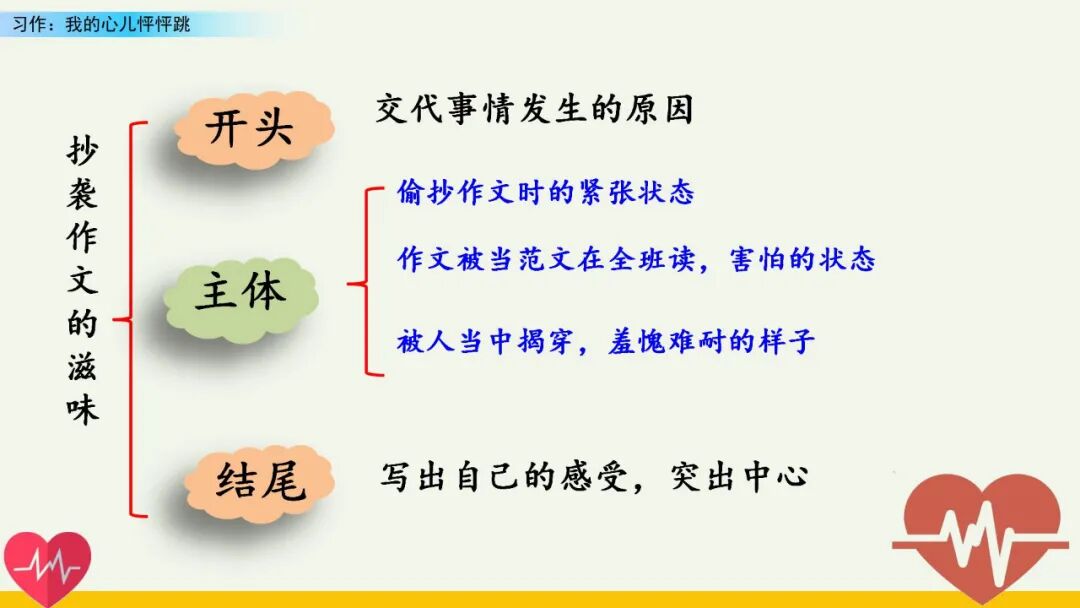 习作：我的心儿怦怦跳

抄袭作文的滋味

开头

交代事情发生的原因

主体

偷抄作文时的紧张状态

作文被当范文在全班读，害怕的状态

被人当中揭穿，羞愧难耐的样子

结尾

写出自己的感受，突出中心